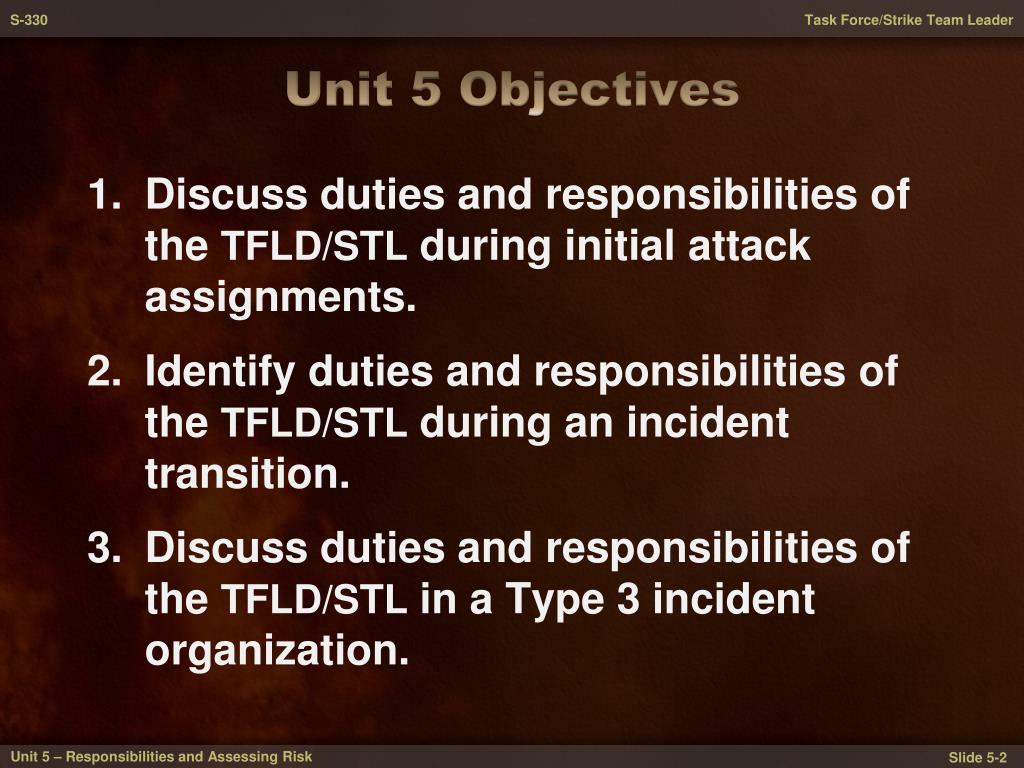 S-330

Task Force/Strike Team Leader

Unit 5 Objectives

1. Discuss duties and responsibilities of the TFLD/STL during initial attack assignments.

2. Identify duties and responsibilities of the TFLD/STL during an incident transition.

3. Discuss duties and responsibilities of the TFLD/STL in a Type 3 incident organization.

Unit 5 – Responsibilities and Assessing Risk

Slide 5-2